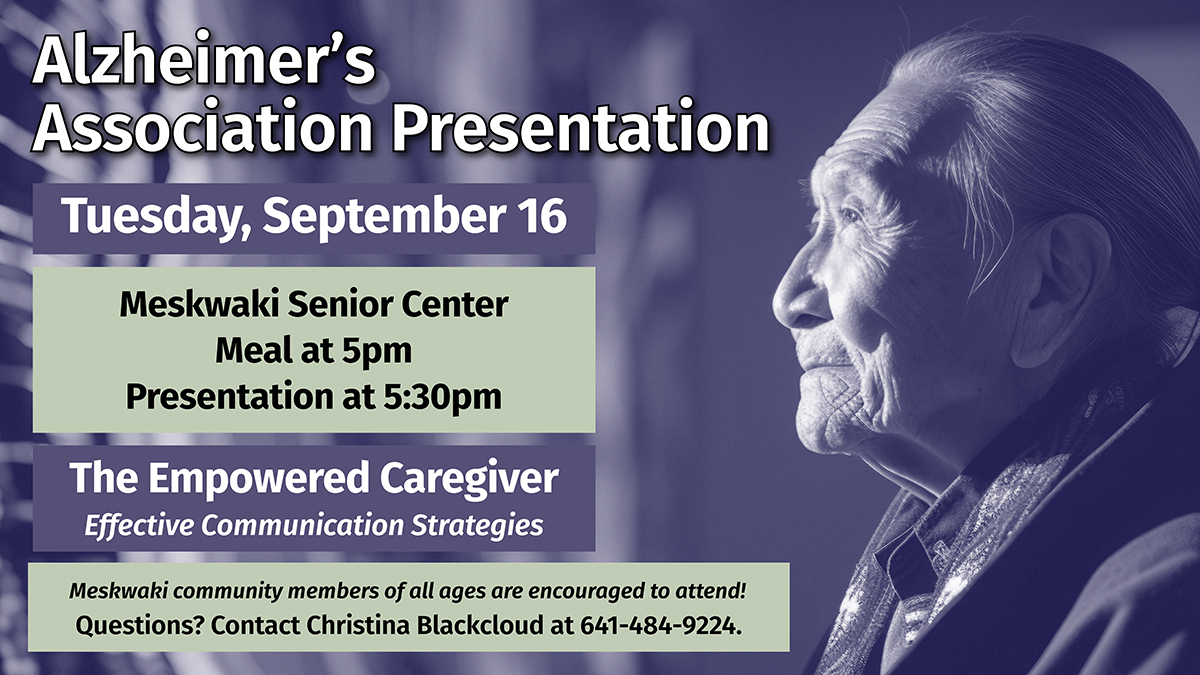 Alzheimer's Association Presentation

Tuesday, September 16

Meskwaki Senior Center
Meal at 5pm
Presentation at 5:30pm

The Empowered Caregiver
Effective Communication Strategies

Meskwaki community members of all ages are encouraged to attend!
Questions? Contact Christina Blackcloud at 641-484-9224.